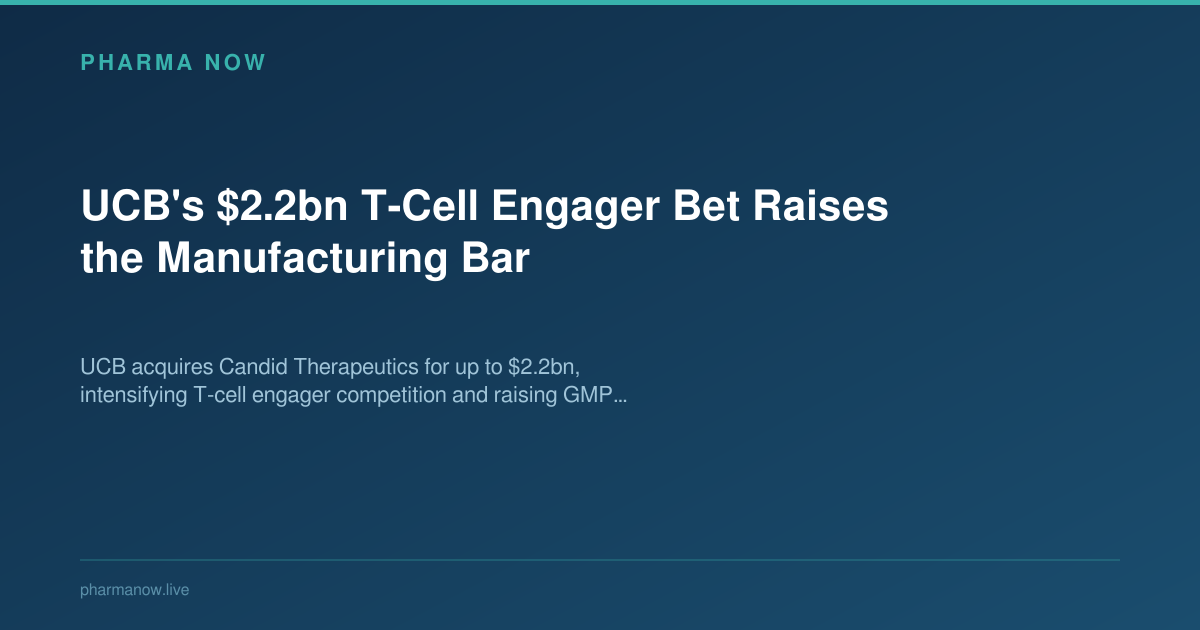 PHARMA NOW

UCB's \$2.2bn T-Cell Engager Bet Raises the Manufacturing Bar

UCB acquires Candid Therapeutics for up to \$2.2bn, intensifying T-cell engager competition and raising GMP...

pharmanow.live